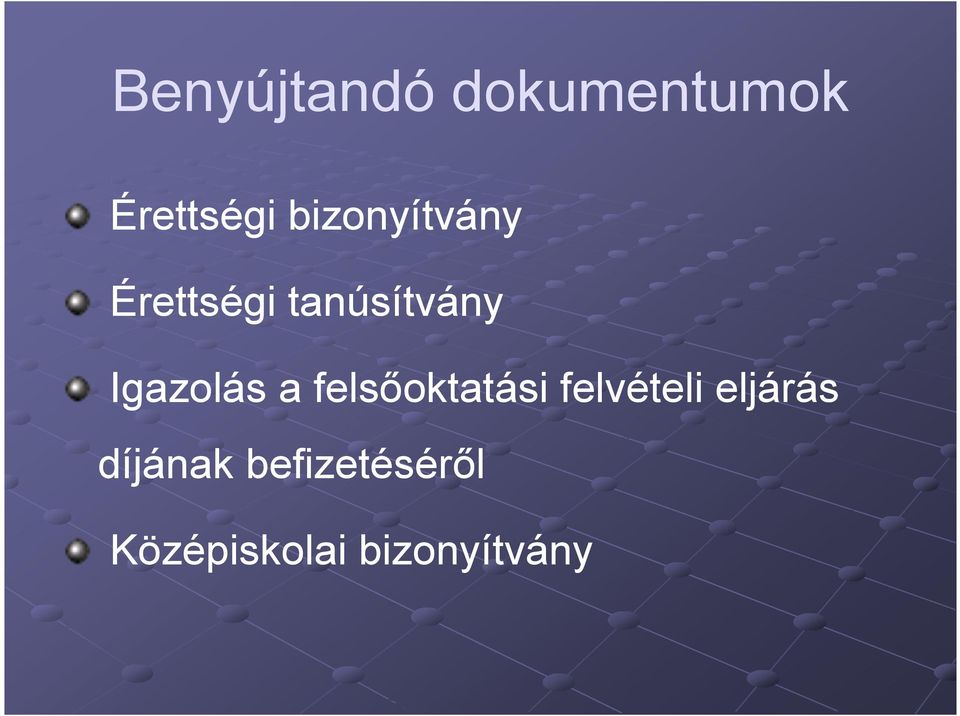 Benyújtandó dokumentumok

Érettségi bizonyítvány

Érettségi tanúsítvány

Igazolás a felsőoktatási felvételi eljárás díjának befizetéséről

Középiskolai bizonyítvány